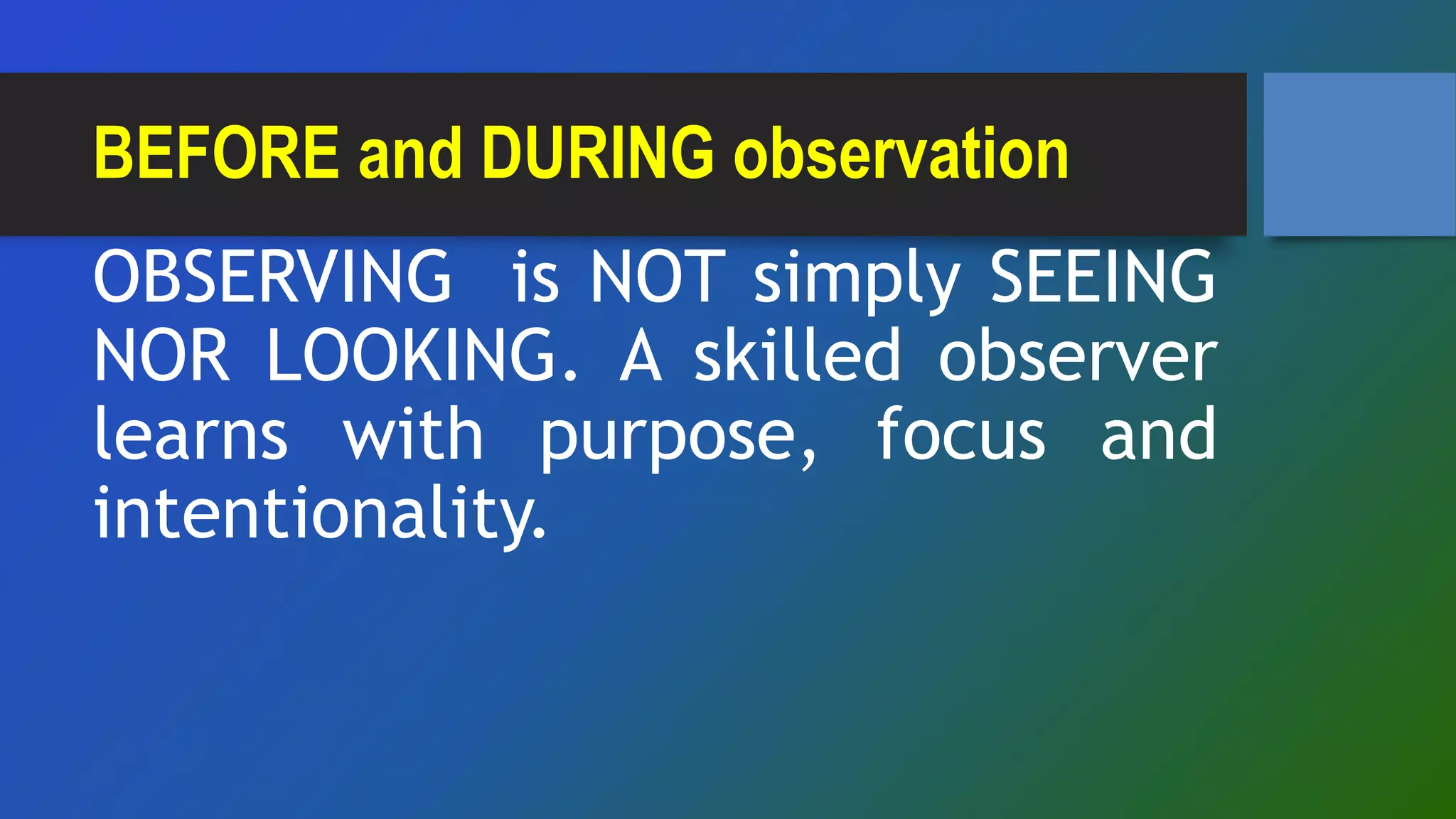 BEFORE and DURING observation

OBSERVING is NOT simply SEEING NOR LOOKING. A skilled observer learns with purpose, focus and intentionality.